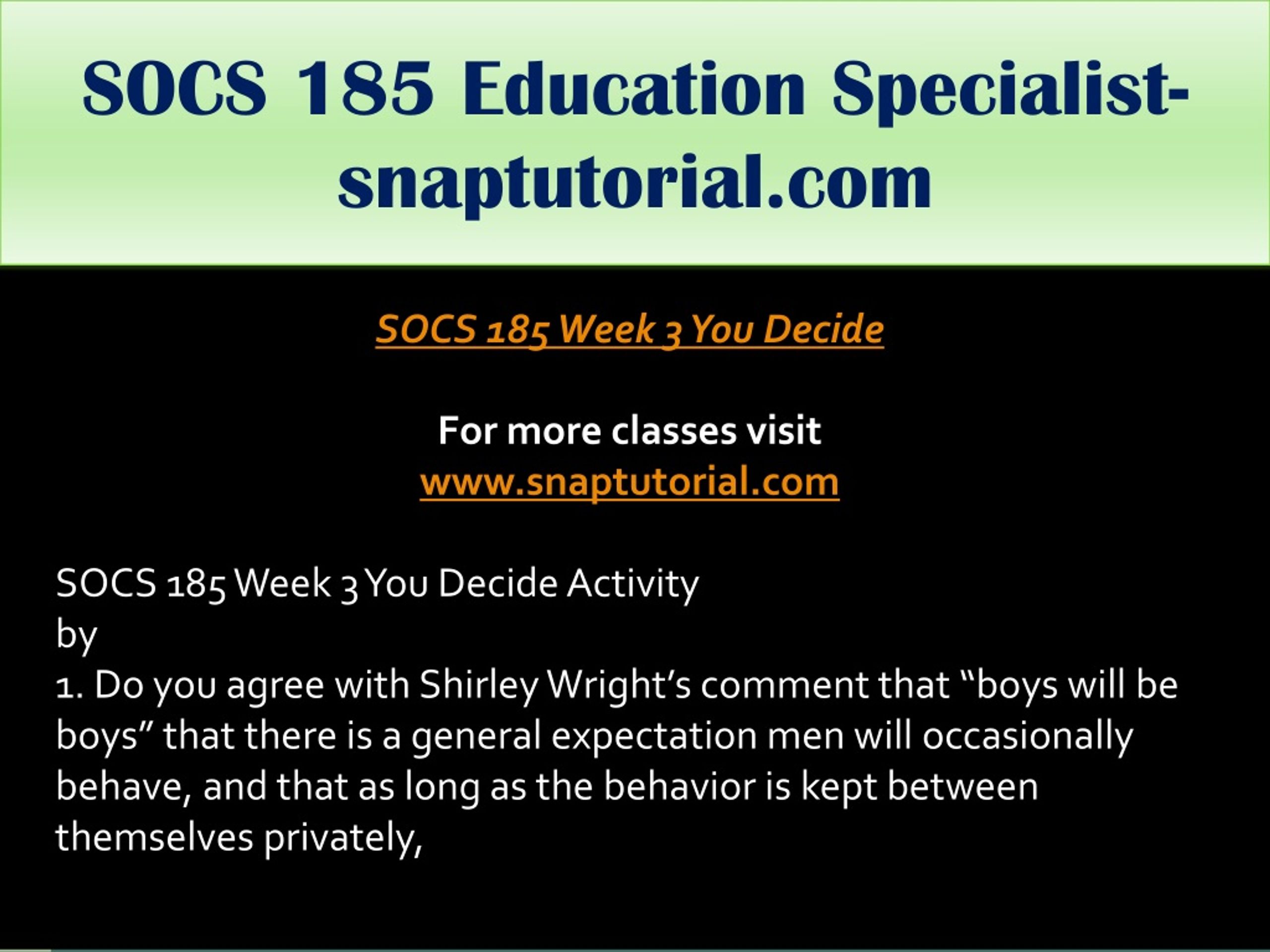 SOCS 185 Education Specialist-snaptutorial.com

SOCS 185 Week 3 You Decide

For more classes visit
www.snaptutorial.com

SOCS 185 Week 3 You Decide Activity
by
1. Do you agree with Shirley Wright’s comment that “boys will be boys” that there is a general expectation men will occasionally behave, and that as long as the behavior is kept between themselves privately,